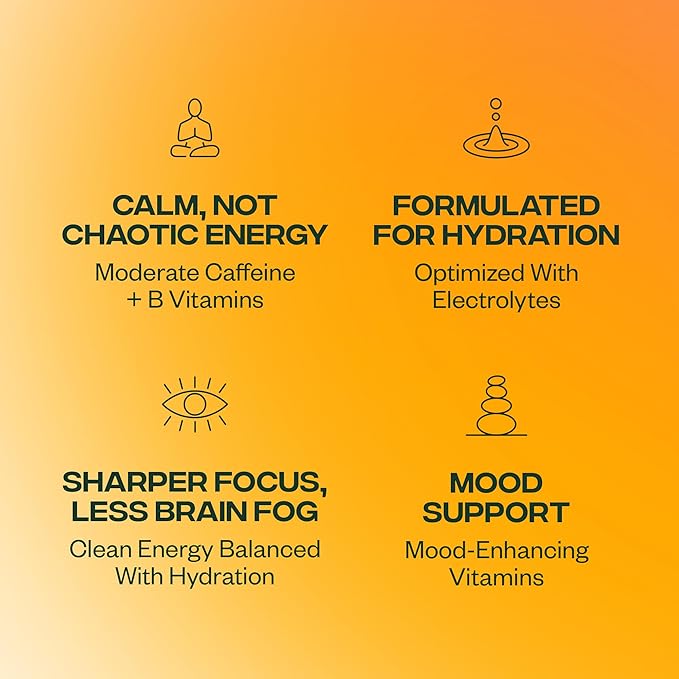 CALM, NOT CHAOTIC ENERGY

Moderate Caffeine + B Vitamins

FORMULATED FOR HYDRATION

Optimized With Electrolytes

SHARPER FOCUS, LESS BRAIN FOG

Clean Energy Balanced With Hydration

MOOD SUPPORT

Mood-Enhancing Vitamins